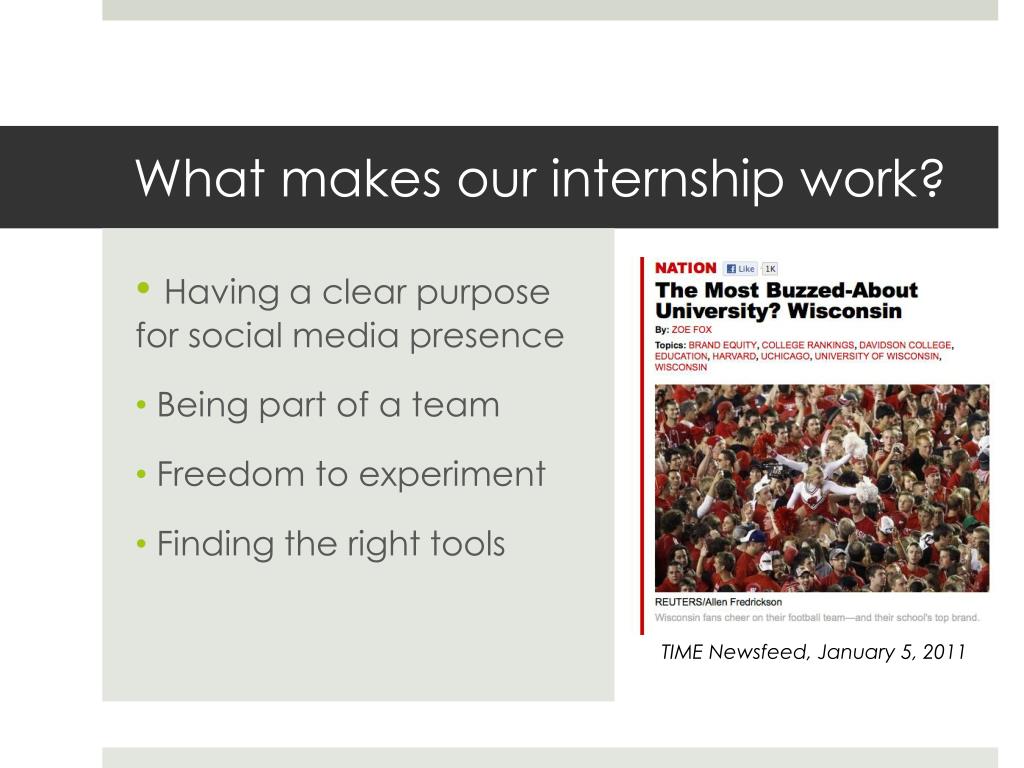 What makes our internship work?

• Having a clear purpose for social media presence

• Being part of a team

• Freedom to experiment

• Finding the right tools

NATION Like 1K

The Most Buzzed-About University? Wisconsin

By: ZOE FOX

Topics: BRAND EQUITY, COLLEGE RANKINGS, DAVIDSON COLLEGE, EDUCATION, HARVARD, UCHICAGO, UNIVERSITY OF WISCONSIN, WISCONSIN

REUTERS/Allen Fredrickson

Wisconsin fans cheer on their football team—and their school's top brand.

TIME Newsfeed, January 5, 2011